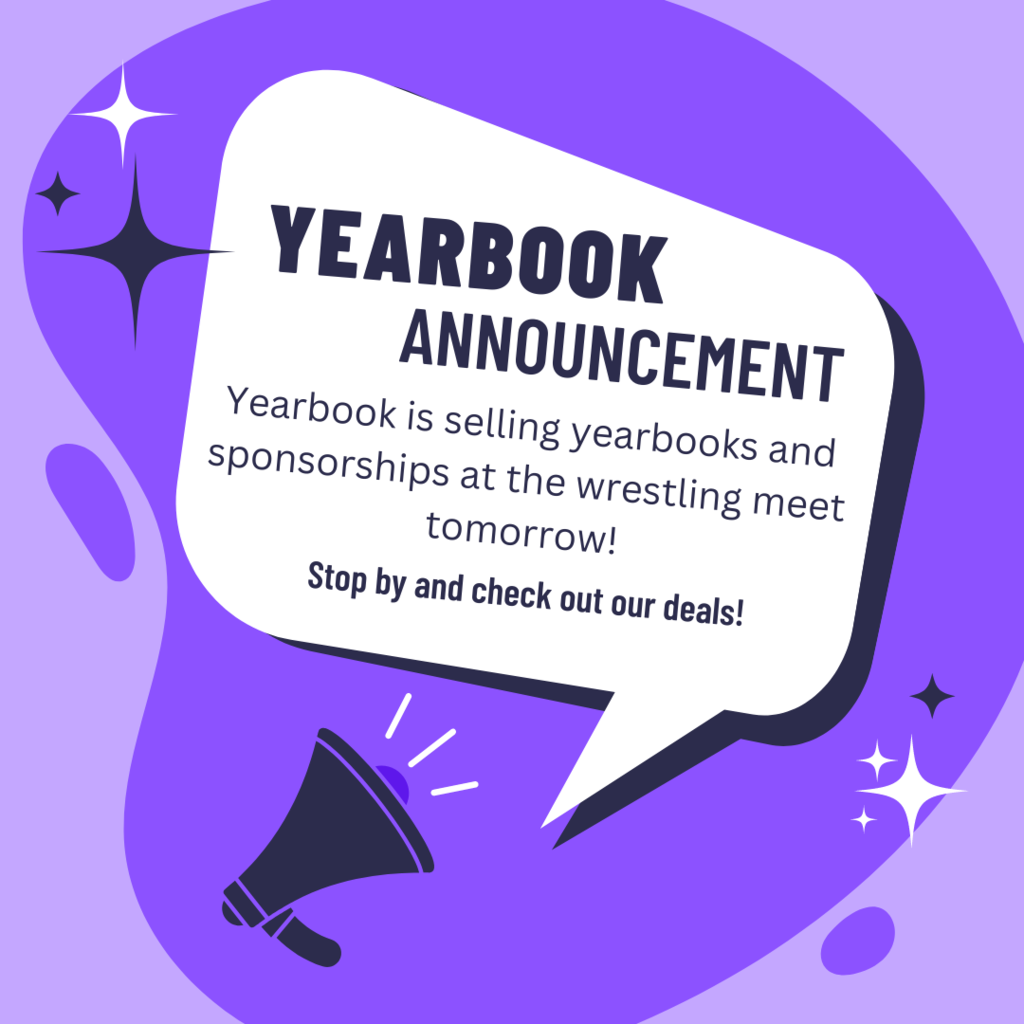 YEARBOOK
ANNOUNCEMENT

Yearbook is selling yearbooks and sponsorships at the wrestling meet tomorrow!

Stop by and check out our deals!